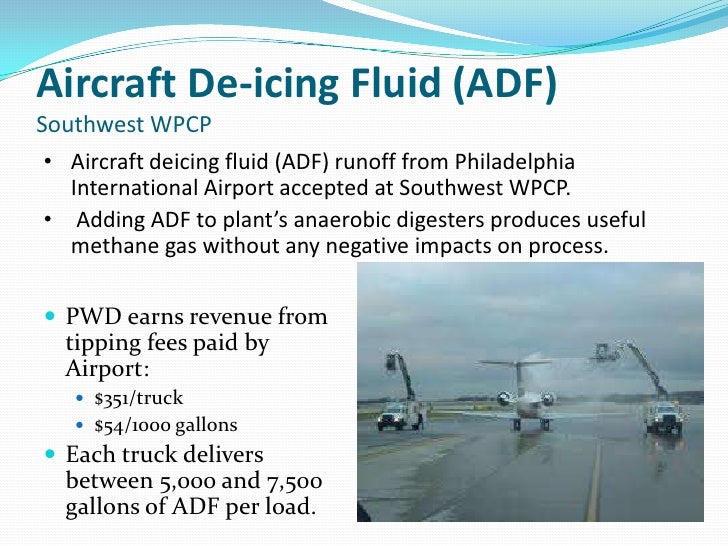 Aircraft De-icing Fluid (ADF)
Southwest WPCP

• Aircraft deicing fluid (ADF) runoff from Philadelphia International Airport accepted at Southwest WPCP.

• Adding ADF to plant's anaerobic digesters produces useful methane gas without any negative impacts on process.

• PWD earns revenue from tipping fees paid by Airport:
  • \$351/truck
  • \$54/1000 gallons

• Each truck delivers between 5,000 and 7,500 gallons of ADF per load.